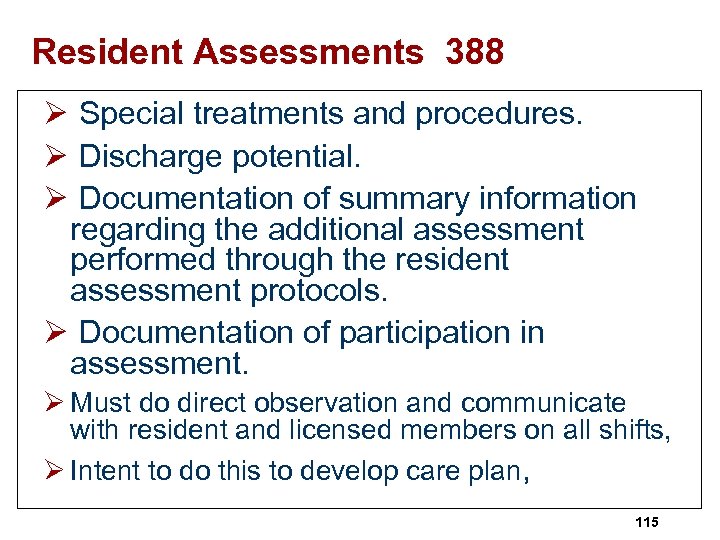 Resident Assessments 388

➢ Special treatments and procedures.

➢ Discharge potential.

➢ Documentation of summary information regarding the additional assessment performed through the resident assessment protocols.

➢ Documentation of participation in assessment.

➢ Must do direct observation and communicate with resident and licensed members on all shifts,

➢ Intent to do this to develop care plan,

115